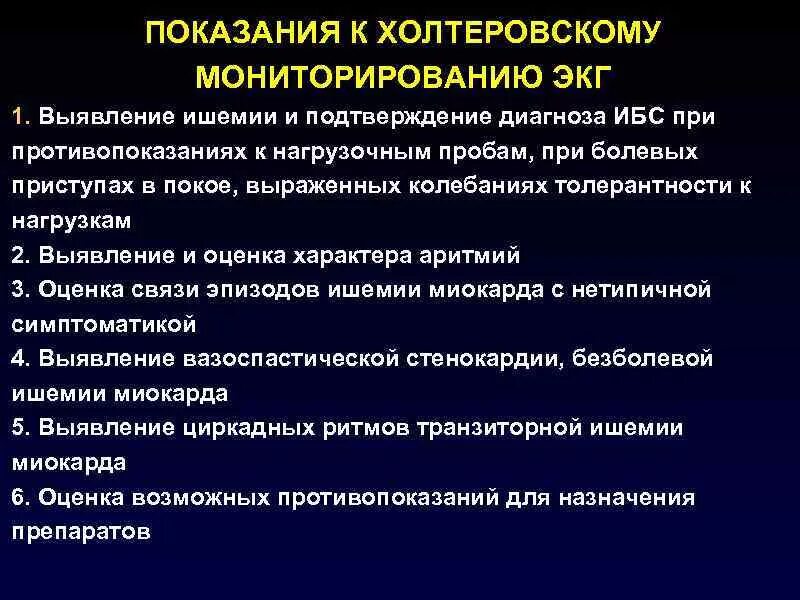 ПОКАЗАНИЯ К ХОЛТЕРОВСКОМУ МОНИТОРИРОВАНИЮ ЭКГ

1. Выявление ишемии и подтверждение диагноза ИБС при противопоказаниях к нагрузочным пробам, при болевых приступах в покое, выраженных колебаниях толерантности к нагрузкам
2. Выявление и оценка характера аритмий
3. Оценка связи эпизодов ишемии миокарда с нетипичной симптоматикой
4. Выявление вазоспастической стенокардии, безболевой ишемии миокарда
5. Выявление циркадных ритмов транзиторной ишемии миокарда
6. Оценка возможных противопоказаний для назначения препаратов